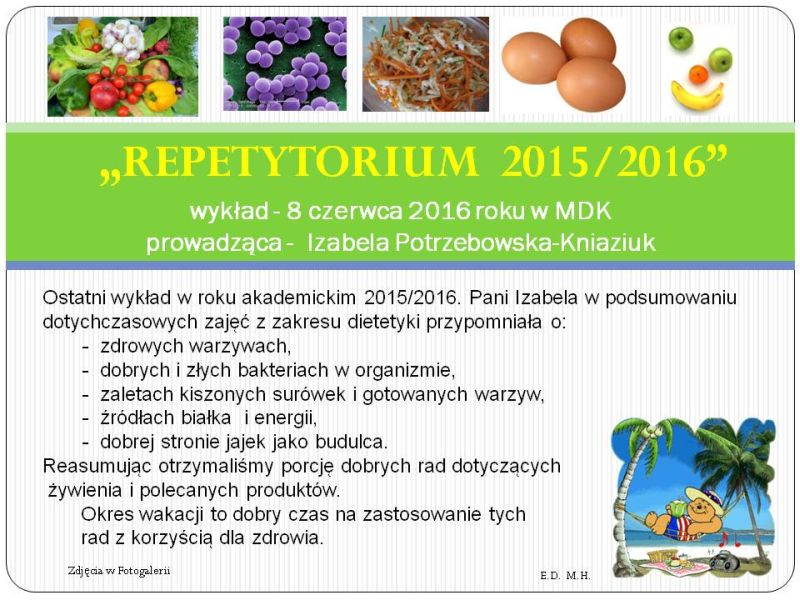 „REPETYTORIUM 2015/2016”

wykład - 8 czerwca 2016 roku w MDK
prowadząca - Izabela Potrzebowska-Kniaziuk

Ostatni wykład w roku akademickim 2015/2016. Pani Izabela w podsumowaniu dotychczasowych zajęć z zakresu dietetyki przypomniała o:
- zdrowych warzywach,
- dobrych i złych bakteriach w organizmie,
- zaletach kiszonych surówek i gotowanych warzyw,
- źródłach białka i energii,
- dobrej stronie jajek jako budulca.
Reasumując otrzymaliśmy porcję dobrych rad dotyczących żywienia i polecanych produktów.
Okres wakacji to dobry czas na zastosowanie tych rad z korzyścią dla zdrowia.

Zdjęcia w Fotogalerii

E.D. M.H.